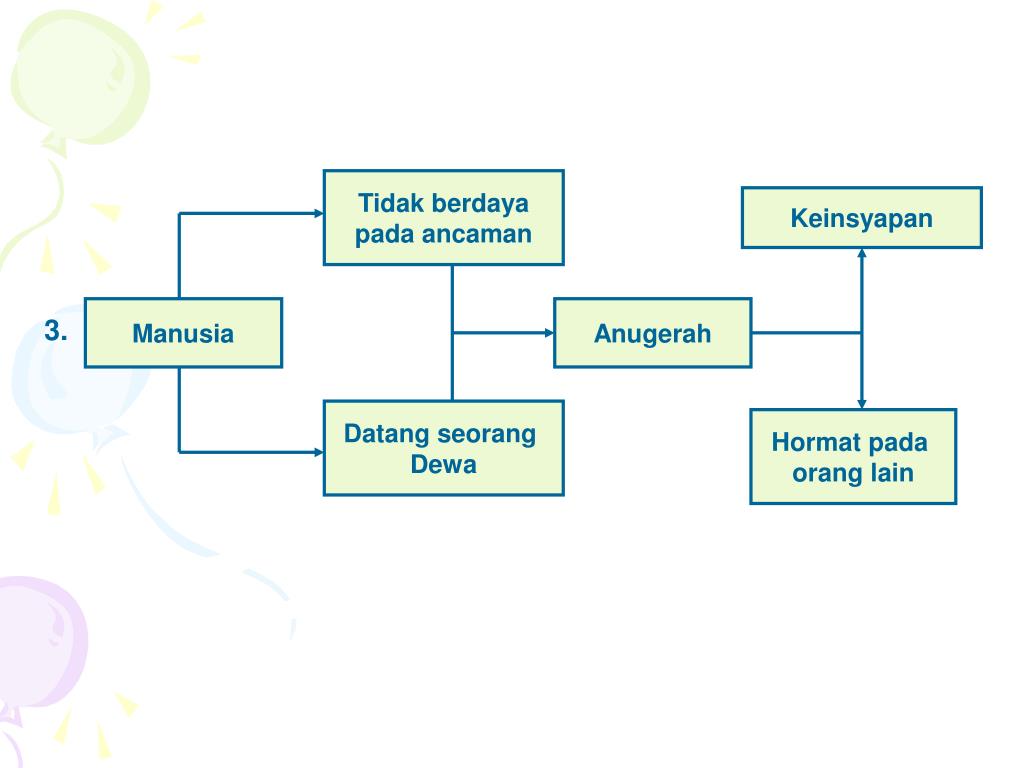 3.

Manusia

Tidak berdaya pada ancaman

Datang seorang Dewa

Anugerah

Keinsyapan

Hormat pada orang lain